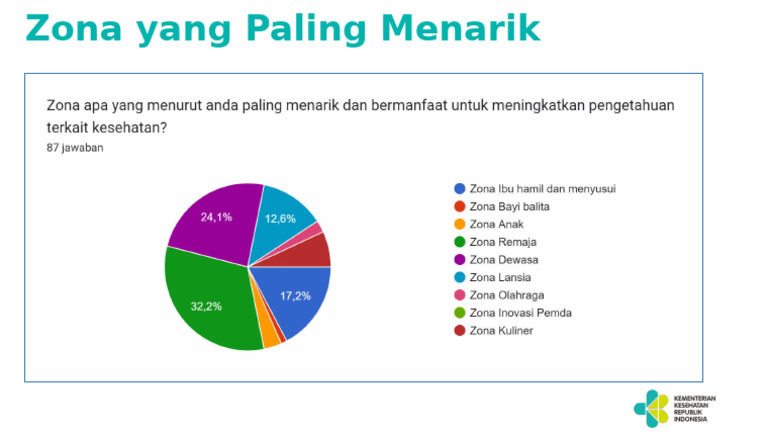 Zona yang Paling Menarik

Zona apa yang menurut anda paling menarik dan bermanfaat untuk meningkatkan pengetahuan terkait kesehatan?
87 jawaban

24,1%
12,6%
17,2%
32,2%

Zona Ibu hamil dan menyusui
Zona Bayi balita
Zona Anak
Zona Remaja
Zona Dewasa
Zona Lansia
Zona Olahraga
Zona Inovasi Pemda
Zona Kuliner

KEMENTERIAN KESEHATAN REPUBLIK INDONESIA